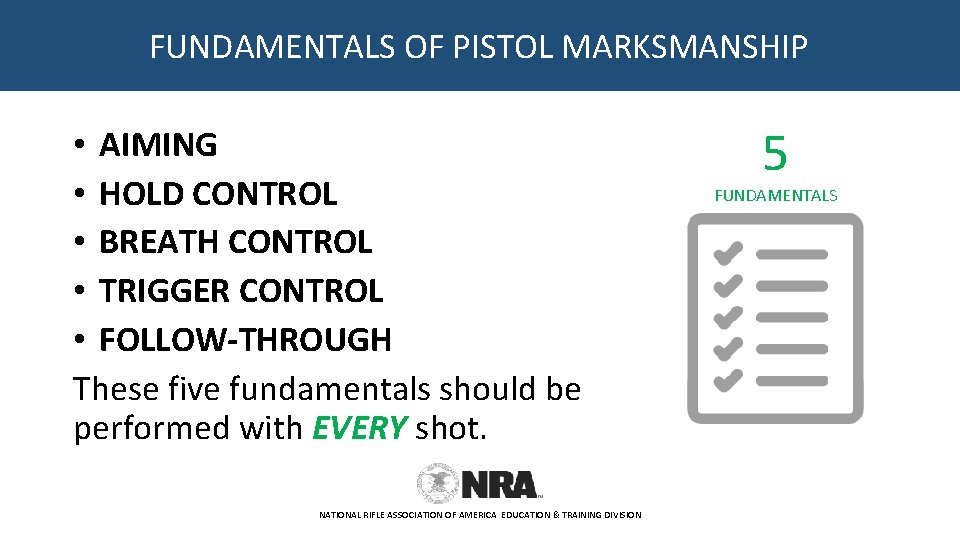 FUNDAMENTALS OF PISTOL MARKSMANSHIP

• AIMING
• HOLD CONTROL
• BREATH CONTROL
• TRIGGER CONTROL
• FOLLOW-THROUGH

These five fundamentals should be performed with EVERY shot.

5
FUNDAMENTALS

NRA

NATIONAL RIFLE ASSOCIATION OF AMERICA EDUCATION & TRAINING DIVISION